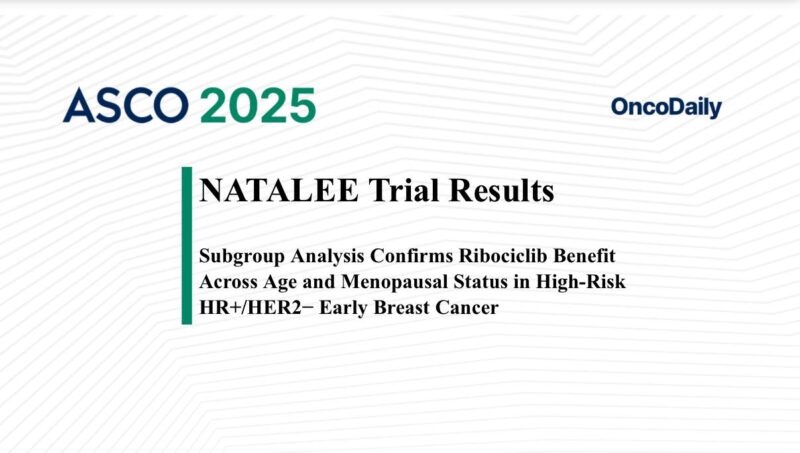 ASCO 2025

OncoDaily

NATALEE Trial Results

Subgroup Analysis Confirms Ribociclib Benefit Across Age and Menopausal Status in High-Risk HR+/HER2− Early Breast Cancer